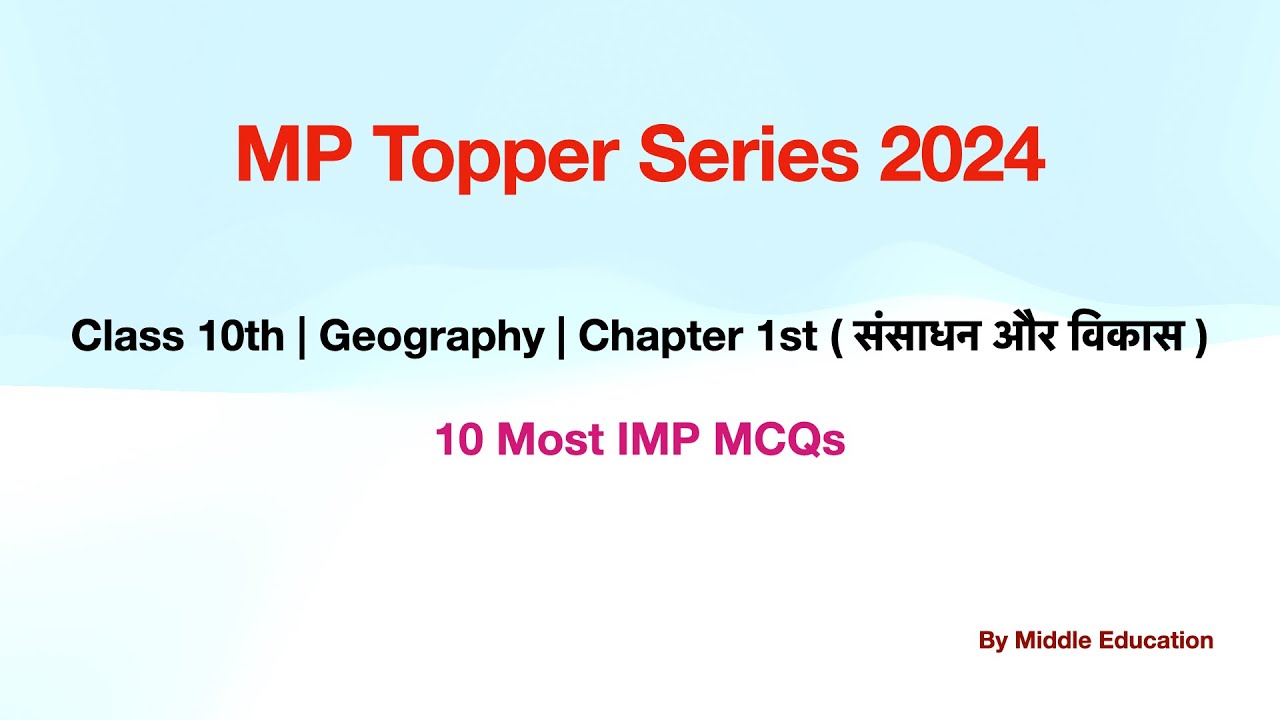 MP Topper Series 2024

Class 10th | Geography | Chapter 1st ( संसाधन और विकास )

10 Most IMP MCQs

By Middle Education